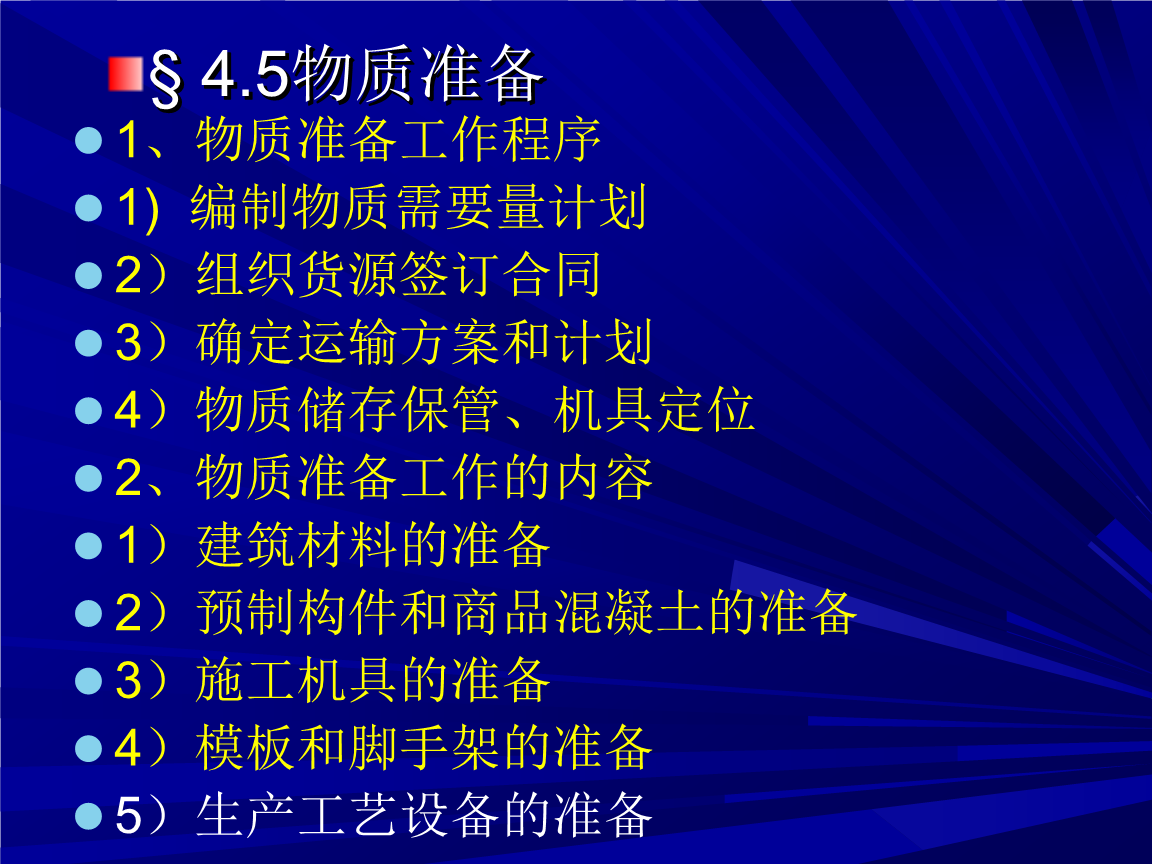 § 4.5物质准备

1、物质准备工作程序

1) 编制物质需要量计划

2）组织货源签订合同

3）确定运输方案和计划

4）物质储存保管、机具定位

2、物质准备工作的内容

1）建筑材料的准备

2）预制构件和商品混凝土的准备

3）施工机具的准备

4）模板和脚手架的准备

5）生产工艺设备的准备